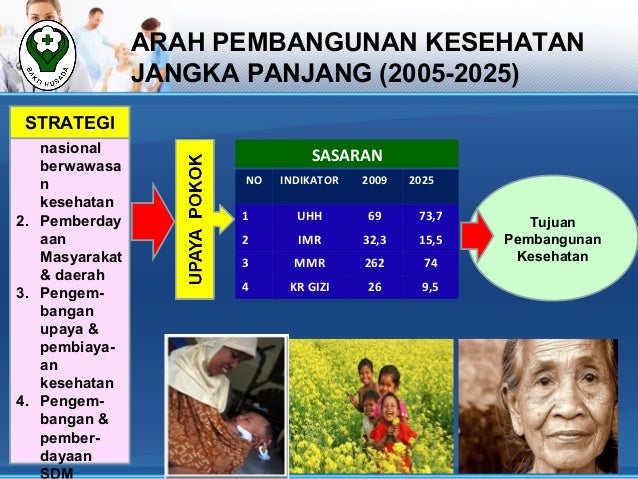 BAKTI HUSADA

ARAH PEMBANGUNAN KESEHATAN JANGKA PANJANG (2005-2025)

STRATEGI

nasional berwawasan kesehatan
2. Pemberdayaan Masyarakat & daerah
3. Pengembangan upaya & pembiayaan kesehatan
4. Pengembangan & pemberdayaan SDM

UPAYA POKOK

SASARAN

| NO | INDIKATOR | 2009 | 2025 |
|---|---|---|---|
| 1 | UHH | 69 | 73,7 |
| 2 | IMR | 32,3 | 15,5 |
| 3 | MMR | 262 | 74 |
| 4 | KR GIZI | 26 | 9,5 |

Tujuan Pembangunan Kesehatan